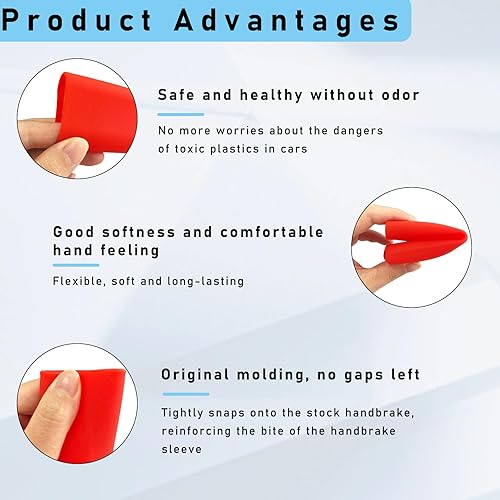 Product Advantages

Safe and healthy without odor

No more worries about the dangers of toxic plastics in cars

Good softness and comfortable hand feeling

Flexible, soft and long-lasting

Original molding, no gaps left

Tightly snaps onto the stock handbrake, reinforcing the bite of the handbrake sleeve